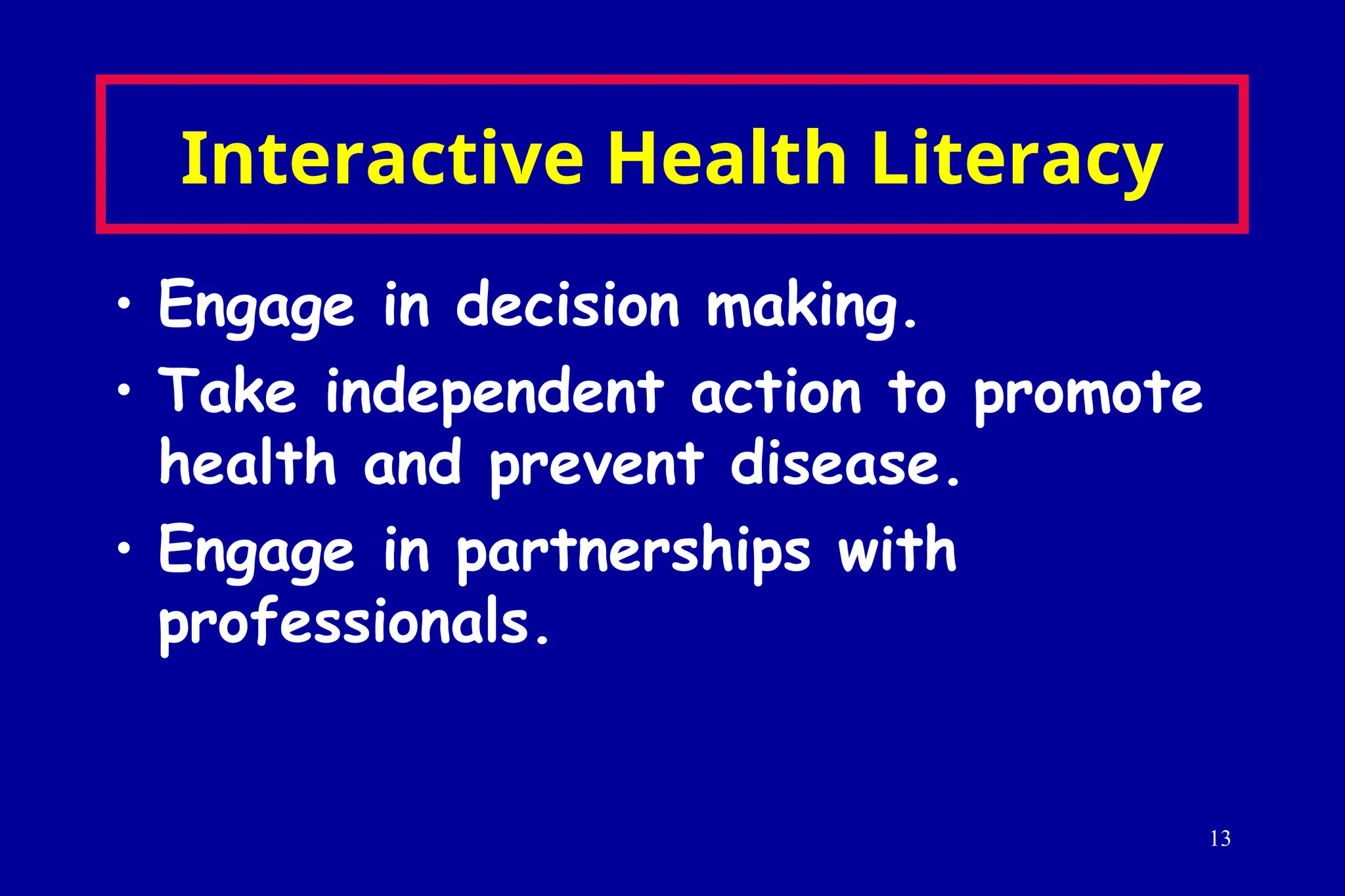 Interactive Health Literacy

• Engage in decision making.
• Take independent action to promote health and prevent disease.
• Engage in partnerships with professionals.

13